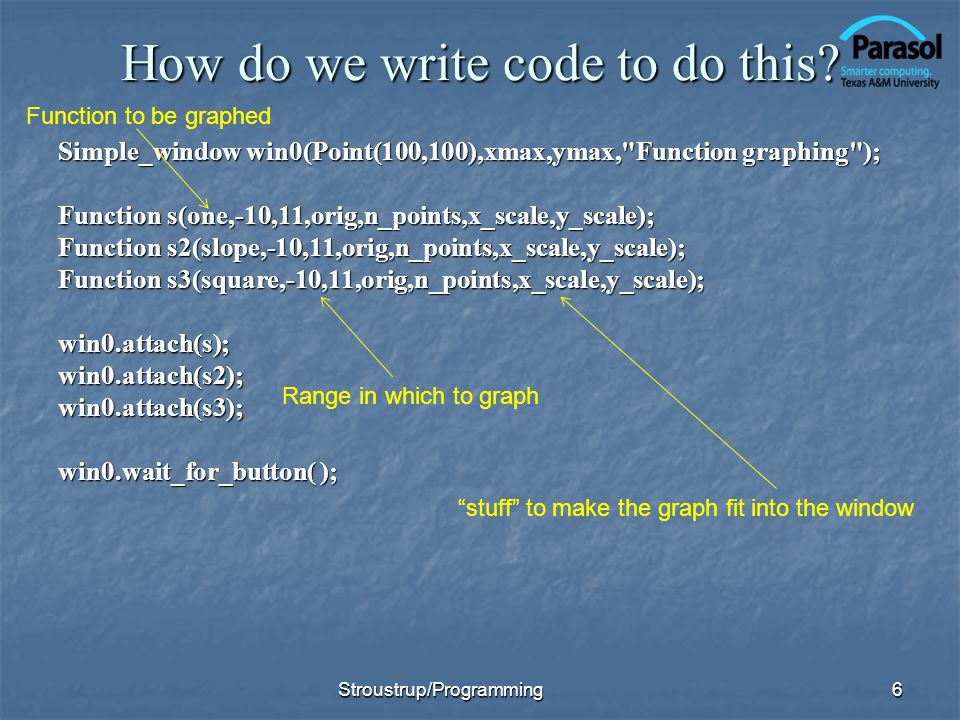 How do we write code to do this?

Parasol
Smarter computing.
Texas A&M University

Function to be graphed

Simple_window win0(Point(100,100),xmax,ymax,"Function graphing");

Function s(one,-10,11,orig,n_points,x_scale,y_scale);
Function s2(slope,-10,11,orig,n_points,x_scale,y_scale);
Function s3(square,-10,11,orig,n_points,x_scale,y_scale);

win0.attach(s);
win0.attach(s2);
win0.attach(s3);

Range in which to graph

win0.wait_for_button( );

“stuff” to make the graph fit into the window

Stroustrup/Programming

6